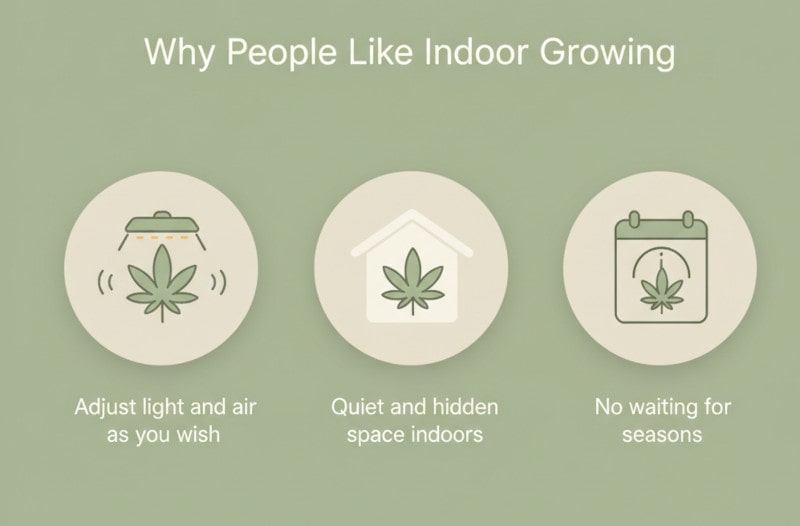 Why People Like Indoor Growing

Adjust light and air as you wish

Quiet and hidden space indoors

No waiting for seasons